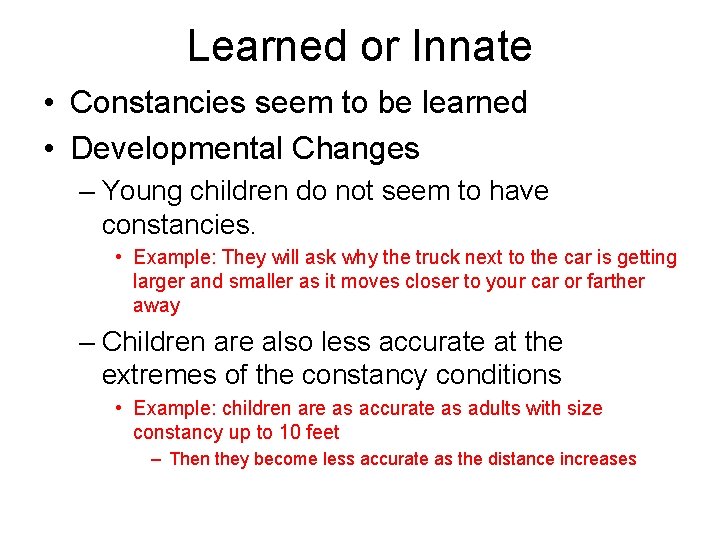 Learned or Innate

• Constancies seem to be learned

• Developmental Changes

– Young children do not seem to have constancies.

• Example: They will ask why the truck next to the car is getting larger and smaller as it moves closer to your car or farther away

– Children are also less accurate at the extremes of the constancy conditions

• Example: children are as accurate as adults with size constancy up to 10 feet

– Then they become less accurate as the distance increases